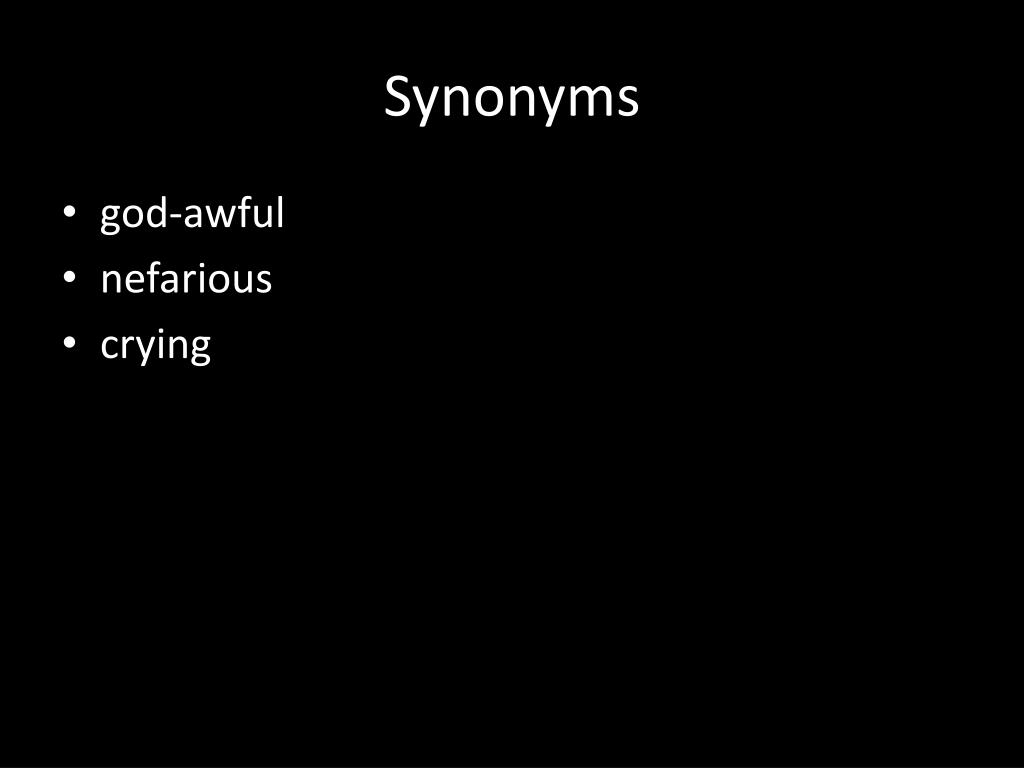 Synonyms

• god-awful
• nefarious
• crying